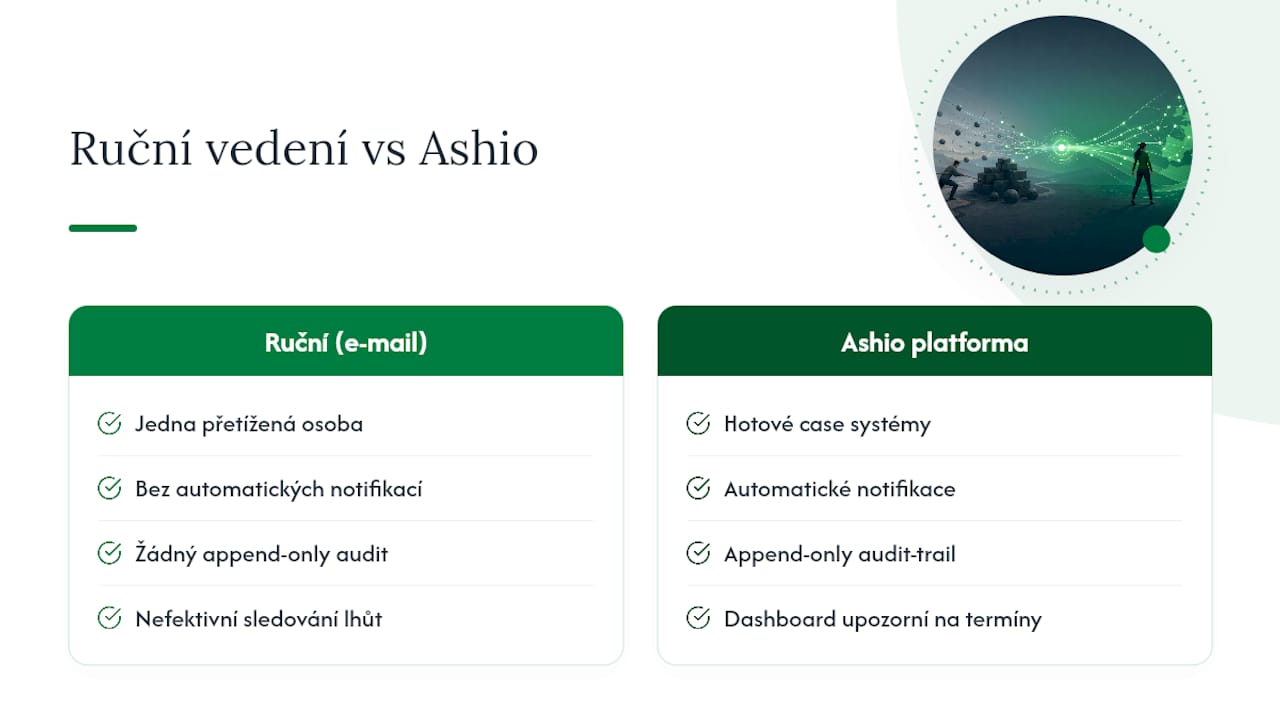 Ruční vedení vs Ashio

Ruční (e-mail)

✓ Jedna přetížená osoba

✓ Bez automatických notifikací

✓ Žádný append-only audit

✓ Nefektivní sledování lhůt

Ashio platforma

✓ Hotové case systémy

✓ Automatické notifikace

✓ Append-only audit-trail

✓ Dashboard upozorní na termíny